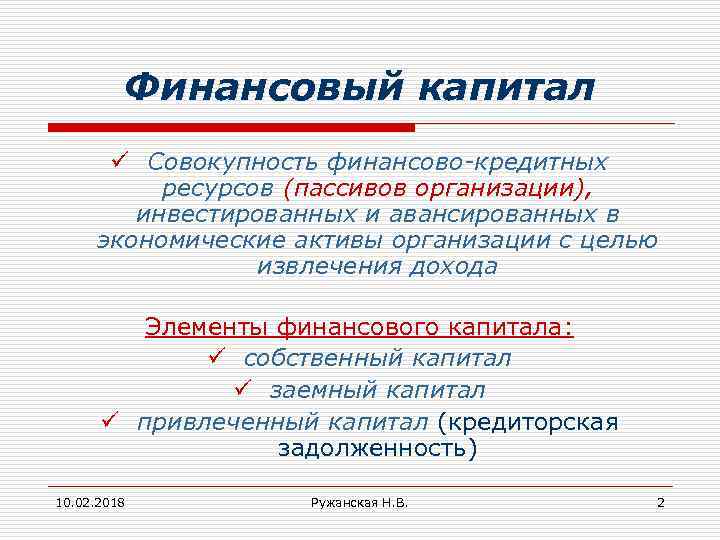 Финансовый капитал

✓ Совокупность финансово-кредитных ресурсов (пассивов организации), инвестированных и авансированных в экономические активы организации с целью извлечения дохода

Элементы финансового капитала:
✓ собственный капитал
✓ заемный капитал
✓ привлеченный капитал (кредиторская задолженность)

10.02.2018
Ружанская Н.В.
2